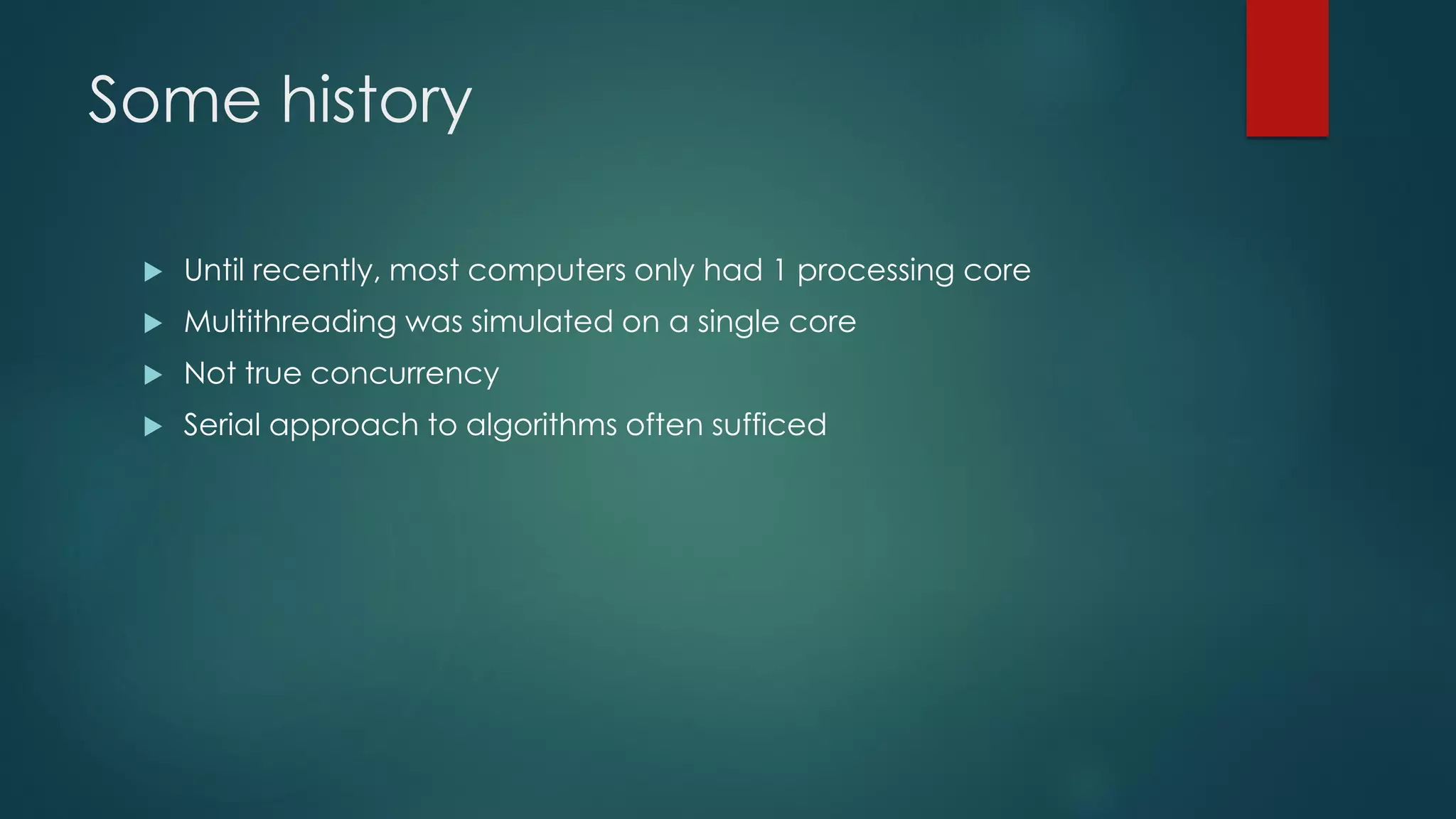 Some history

▶ Until recently, most computers only had 1 processing core
▶ Multithreading was simulated on a single core
▶ Not true concurrency
▶ Serial approach to algorithms often sufficed